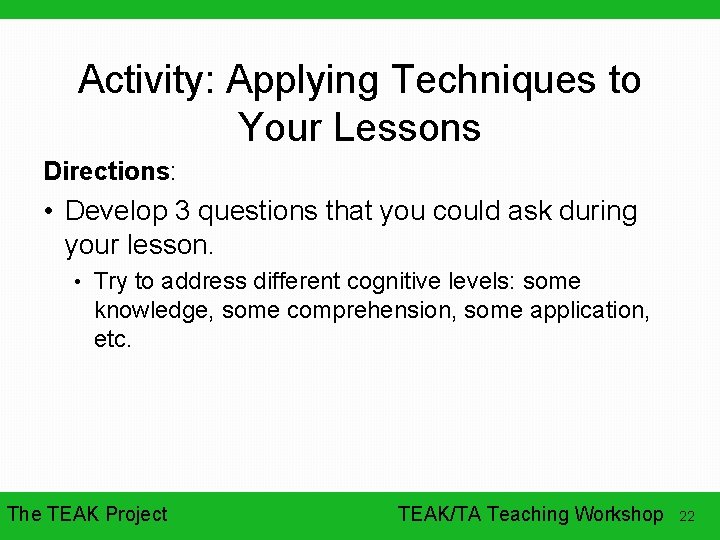 Activity: Applying Techniques to Your Lessons

Directions:

• Develop 3 questions that you could ask during your lesson.

• Try to address different cognitive levels: some knowledge, some comprehension, some application, etc.

The TEAK Project

TEAK/TA Teaching Workshop 22